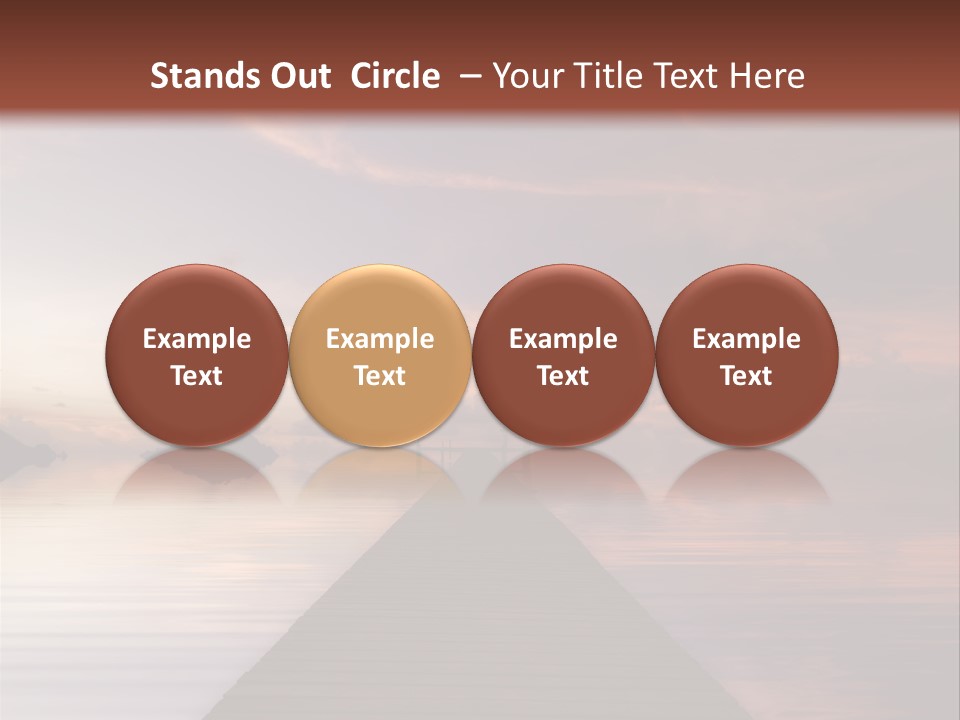 Stands Out Circle – Your Title Text Here

Example Text

Example Text

Example Text

Example Text